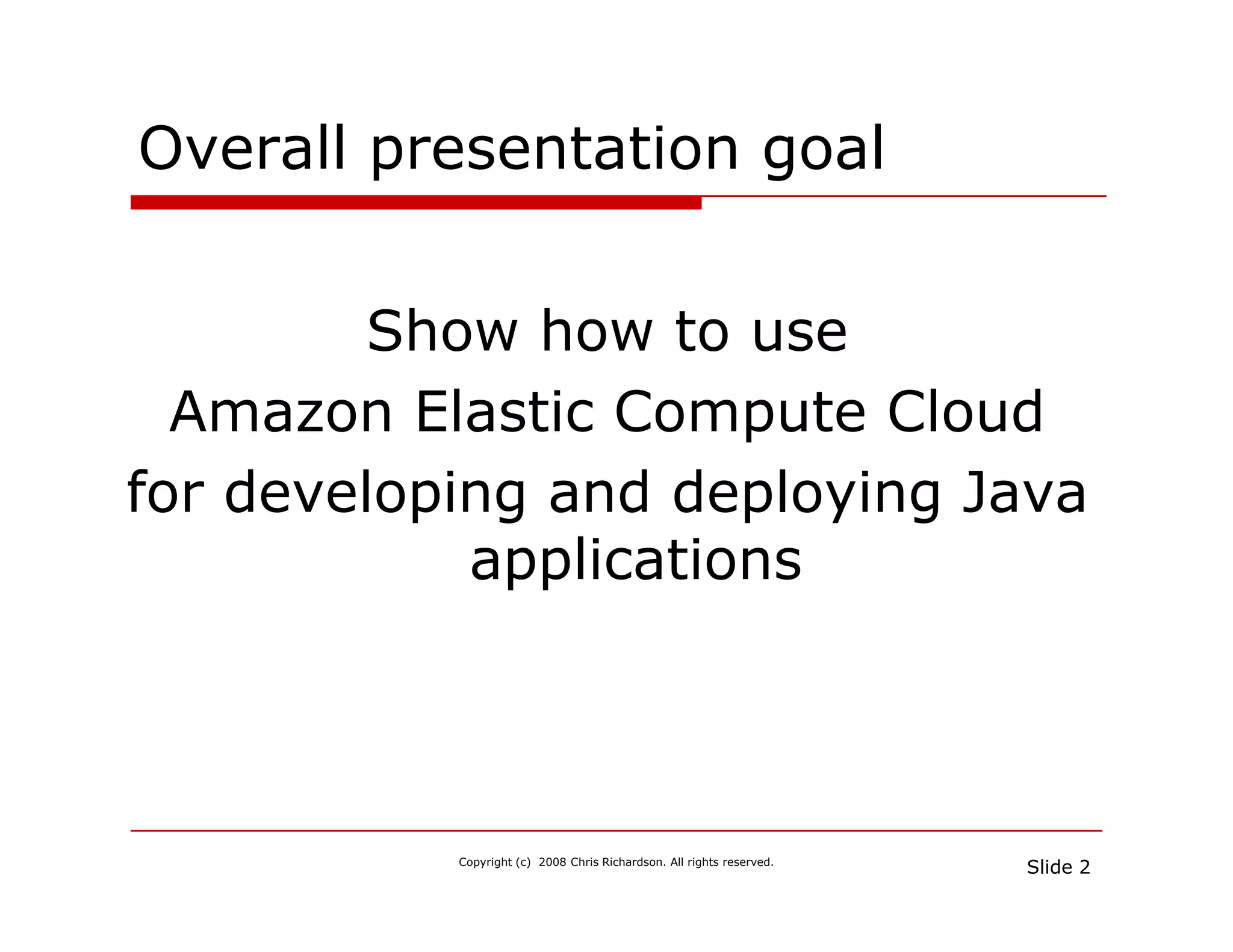 Overall presentation goal

Show how to use
Amazon Elastic Compute Cloud
for developing and deploying Java applications

Copyright (c) 2008 Chris Richardson. All rights reserved.

Slide 2